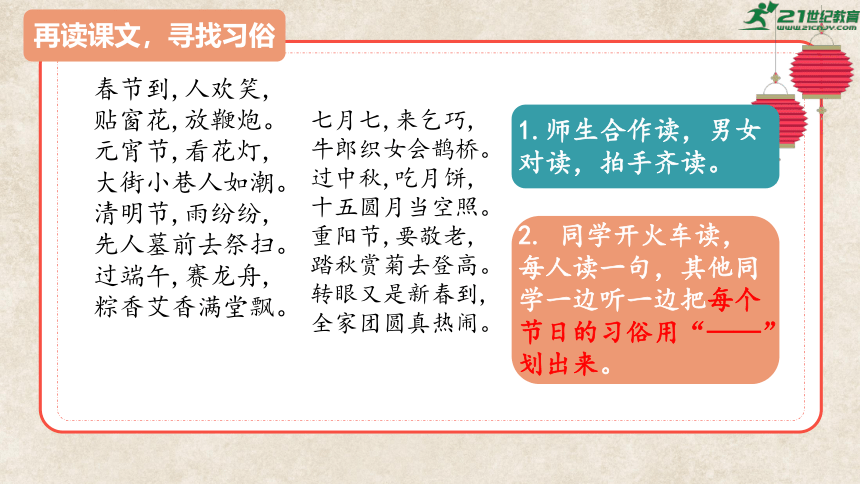 再读课文，寻找习俗

21世纪教育
www.21cnjy.com

春节到，人欢笑，
贴窗花，放鞭炮。
元宵节，看花灯，
大街小巷人如潮。
清明节，雨纷纷，
先人墓前去祭扫。
过端午，赛龙舟，
粽香艾香满堂飘。

七月七，来乞巧，
牛郎织女会鹊桥。
过中秋，吃月饼，
十五圆月当空照。
重阳节，要敬老，
踏秋赏菊去登高。
转眼又是新春到，
全家团圆真热闹。

1. 师生合作读，男女对读，拍手齐读。

2. 同学开火车读，每人读一句，其他同学一边听一边把每个节日的习俗用“——”划出来。